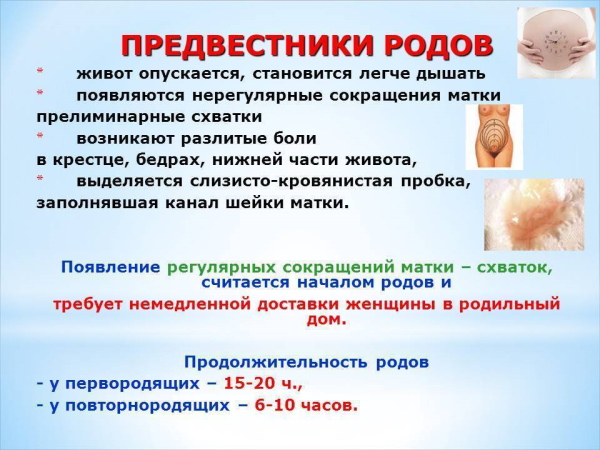 ПРЕДВЕСТНИКИ РОДОВ

* живот опускается, становится легче дышать
* появляются нерегулярные сокращения матки прелиминарные схватки
* возникают разлитые боли в крестце, бедрах, нижней части живота,
* выделяется слизисто-кровянистая пробка, заполнявшая канал шейки матки.

Появление регулярных сокращений матки – схваток, считается началом родов и требует немедленной доставки женщины в родильный дом.

Продолжительность родов
- у первородящих – 15-20 ч.,
- у повторнородящих – 6-10 часов.